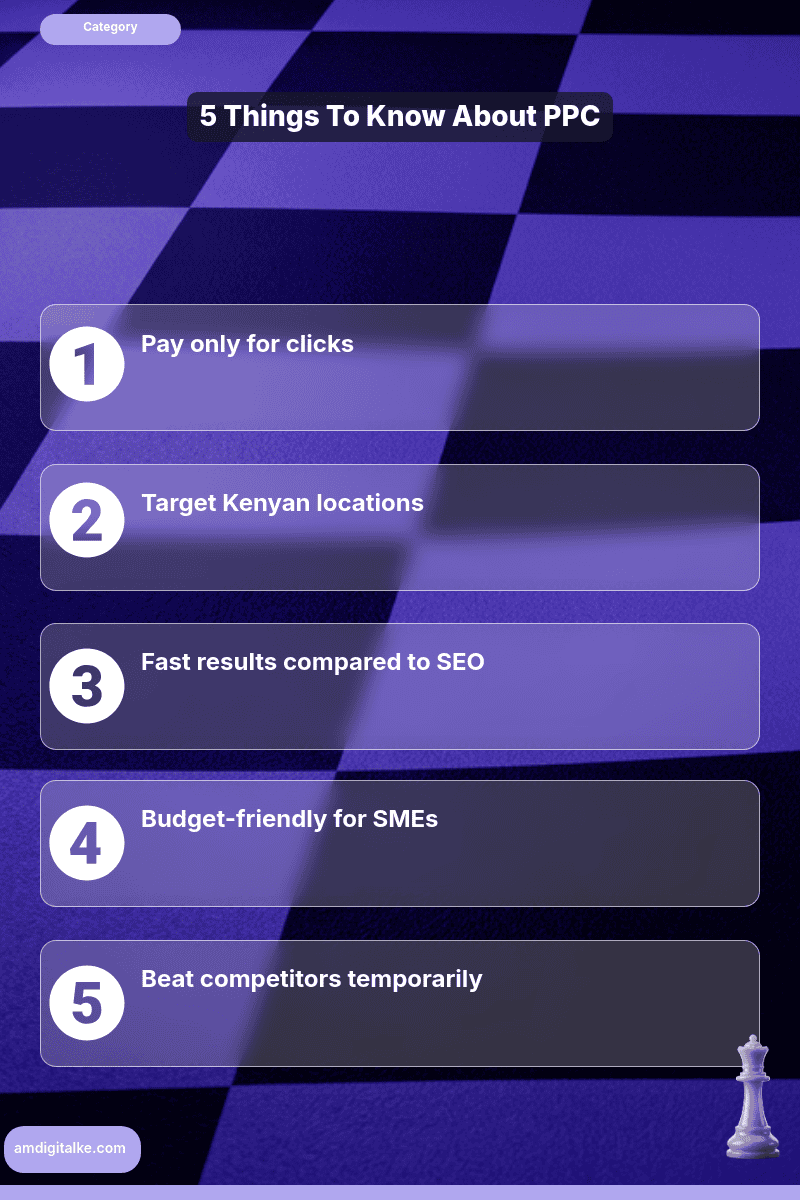 Category

5 Things To Know About PPC

1 Pay only for clicks

2 Target Kenyan locations

3 Fast results compared to SEO

4 Budget-friendly for SMEs

5 Beat competitors temporarily

amdigitalke.com